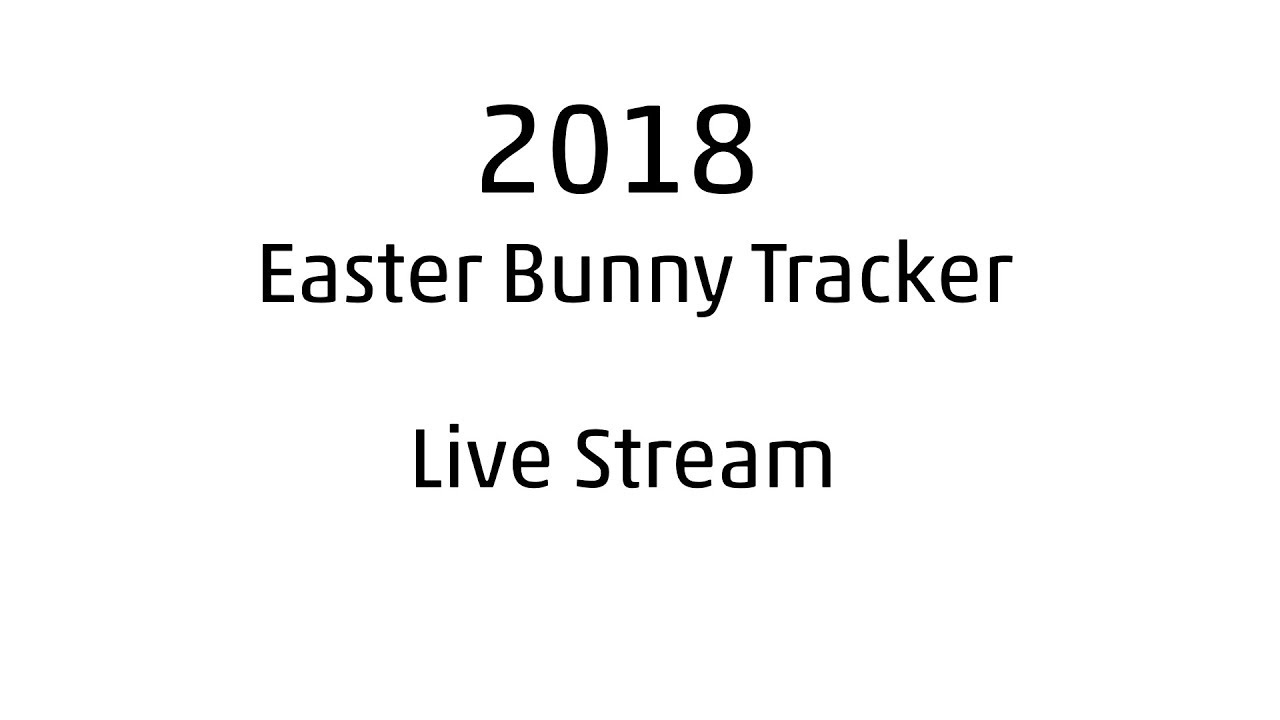 2018
Easter Bunny Tracker

Live Stream